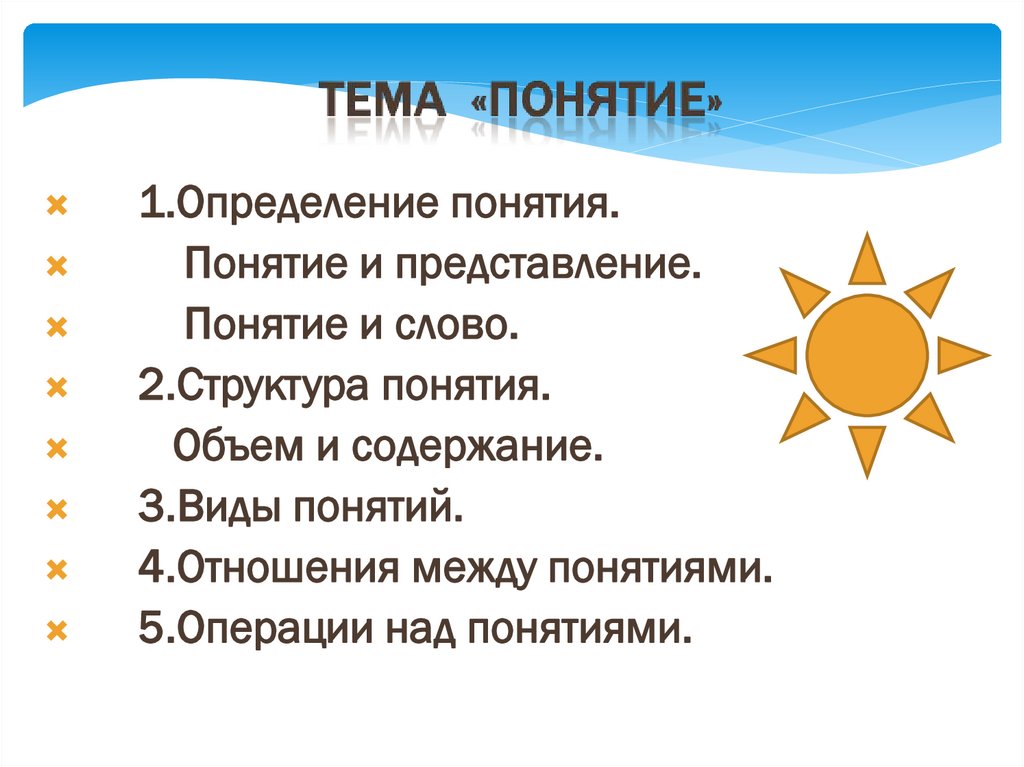 ТЕМА «ПОНЯТИЕ»

1.Определение понятия.
Понятие и представление.
Понятие и слово.
2.Структура понятия.
Объем и содержание.
3.Виды понятий.
4.Отношения между понятиями.
5.Операции над понятиями.